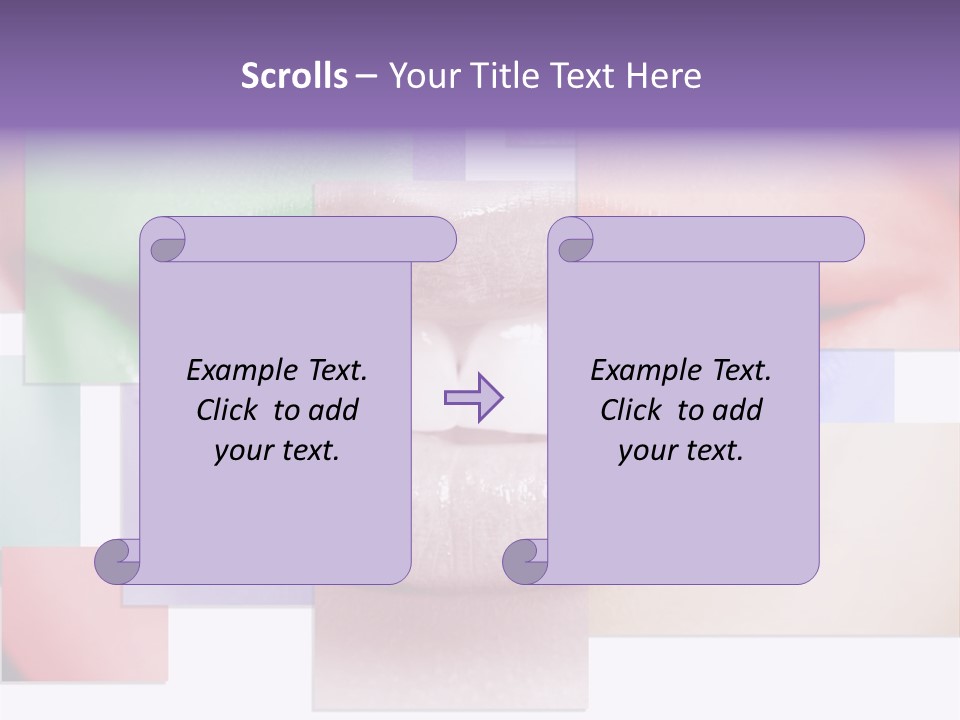 Scrolls – Your Title Text Here

Example Text. Click to add your text.

Example Text. Click to add your text.